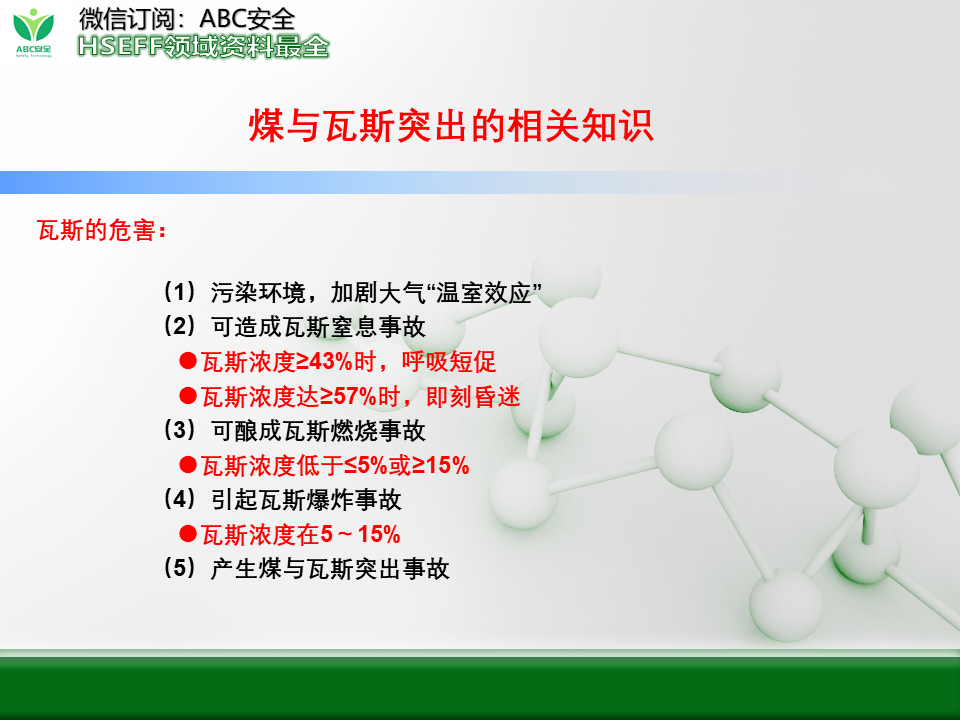 ABC安全
Safety Technology
微信订阅：ABC安全
HSEFF领域资料最全

煤与瓦斯突出的相关知识

瓦斯的危害：

（1）污染环境，加剧大气“温室效应”
（2）可造成瓦斯窒息事故
●瓦斯浓度≥43%时，呼吸短促
●瓦斯浓度达≥57%时，即刻昏迷
（3）可酿成瓦斯燃烧事故
●瓦斯浓度低于≤5%或≥15%
（4）引起瓦斯爆炸事故
●瓦斯浓度在5～15%
（5）产生煤与瓦斯突出事故